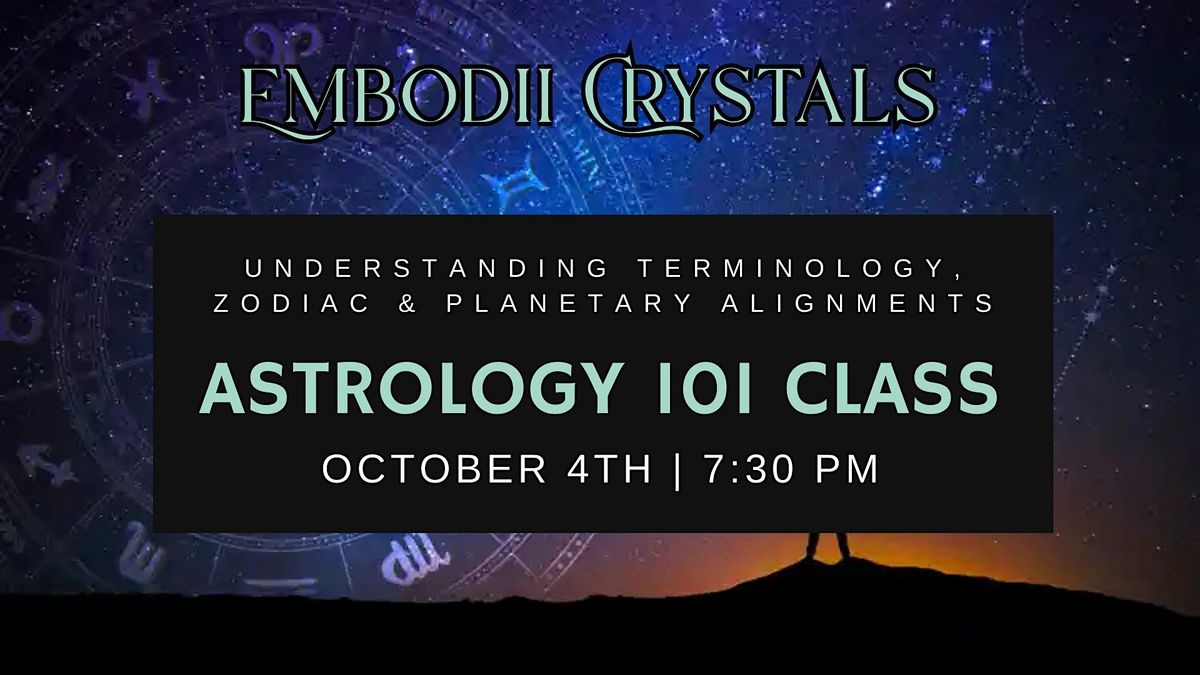 EMBODII CRYSTALS

UNDERSTANDING TERMINOLOGY, ZODIAC & PLANETARY ALIGNMENTS

ASTROLOGY 101 CLASS

OCTOBER 4TH | 7:30 PM